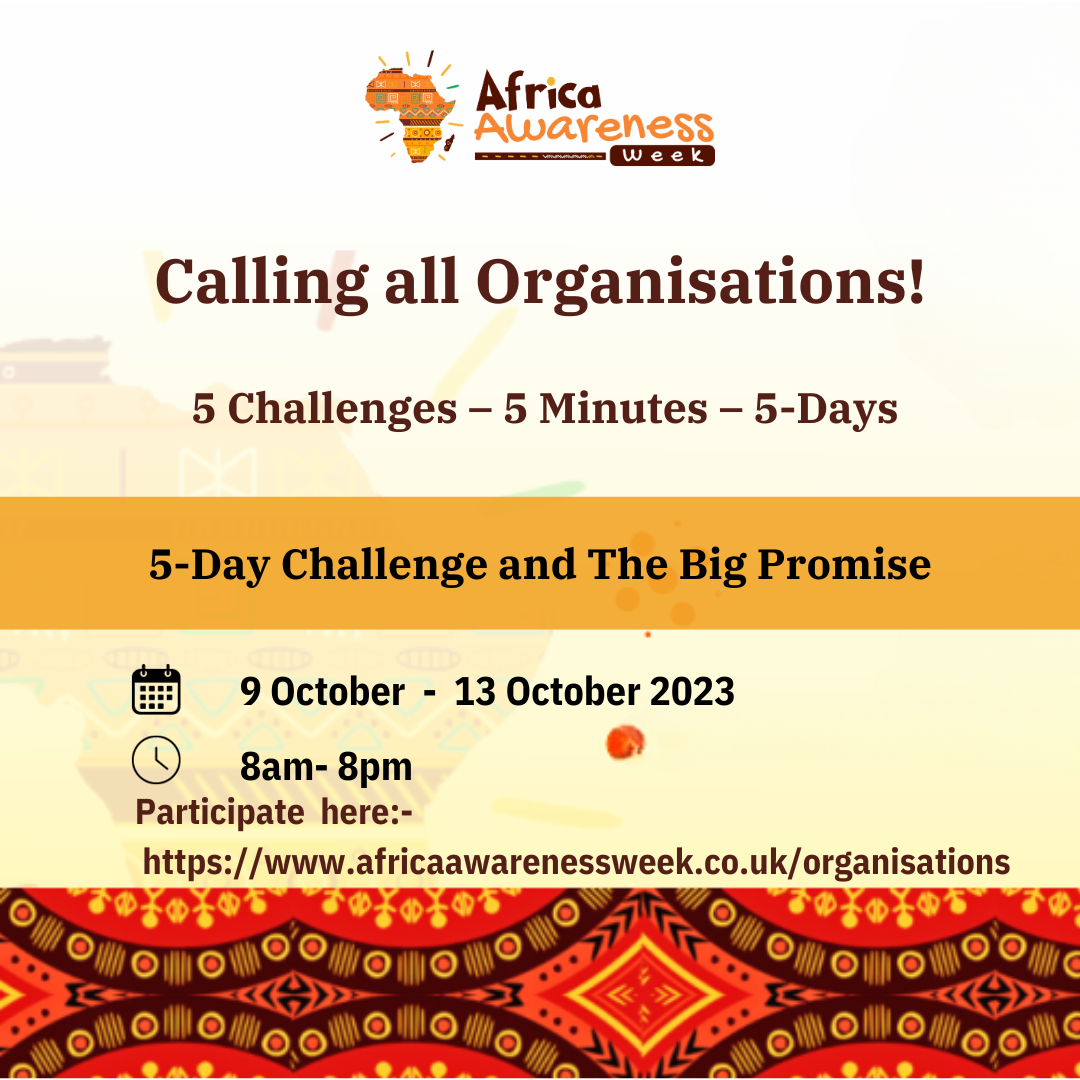 Africa Awareness Week

Calling all Organisations!

5 Challenges – 5 Minutes – 5-Days

5-Day Challenge and The Big Promise

9 October - 13 October 2023

8am- 8pm

Participate here:-

https://www.africaawarenessweek.co.uk/organisations